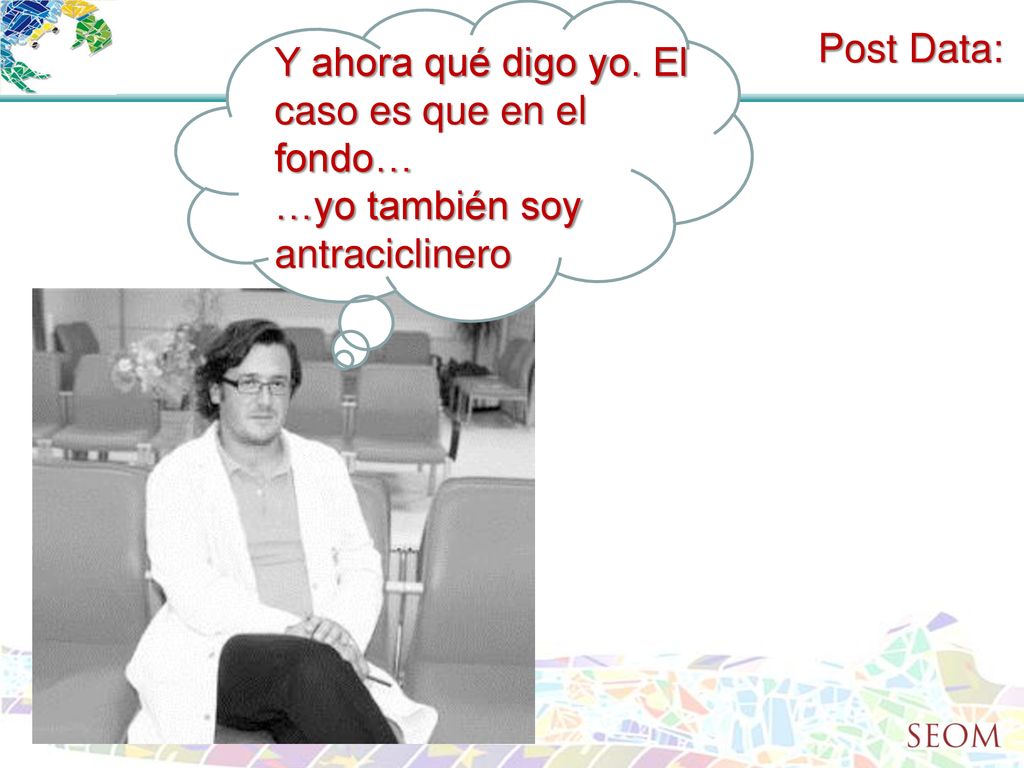 Post Data:

Y ahora qué digo yo. El caso es que en el fondo…
…yo también soy antraciclinero

SEOM